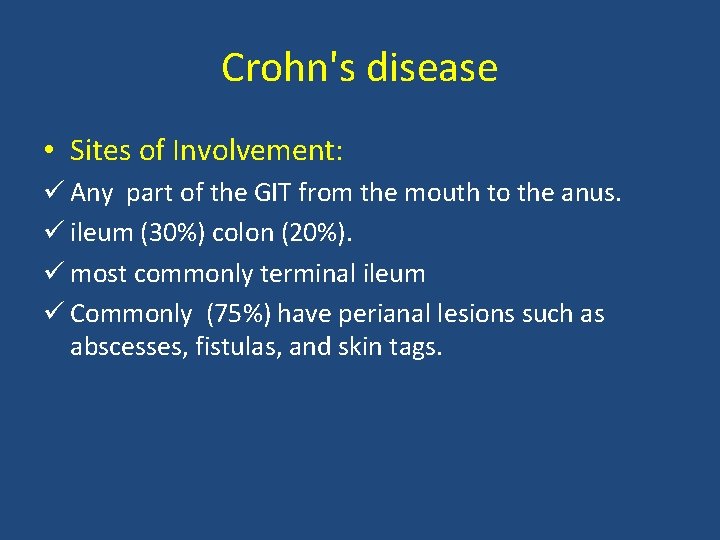 Crohn's disease

• Sites of Involvement:

✓ Any part of the GIT from the mouth to the anus.
✓ ileum (30%) colon (20%).
✓ most commonly terminal ileum
✓ Commonly (75%) have perianal lesions such as abscesses, fistulas, and skin tags.